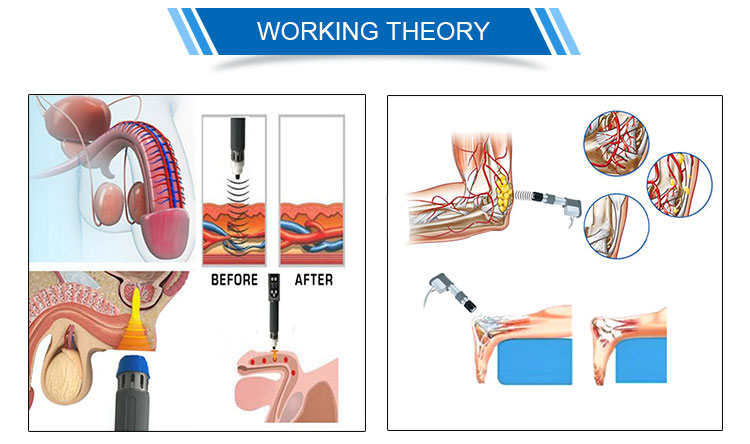 WORKING THEORY

BEFORE AFTER